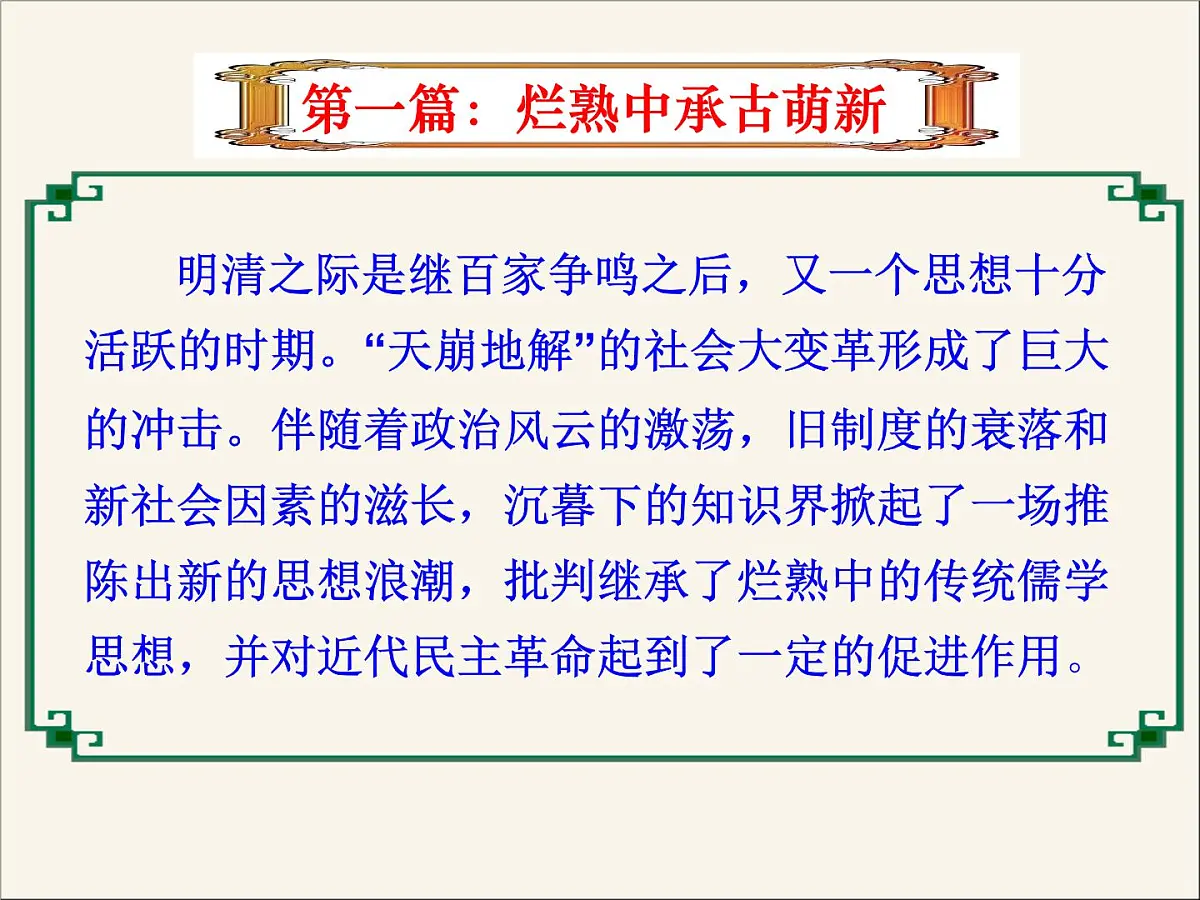 第一篇：烂熟中承古萌新

明清之际是继百家争鸣之后，又一个思想十分活跃的时期。“天崩地解”的社会大变革形成了巨大的冲击。伴随着政治风云的激荡，旧制度的衰落和新社会因素的滋长，沉暮下的知识界掀起了一场推陈出新的思想浪潮，批判继承了烂熟中的传统儒学思想，并对近代民主革命起到了一定的促进作用。